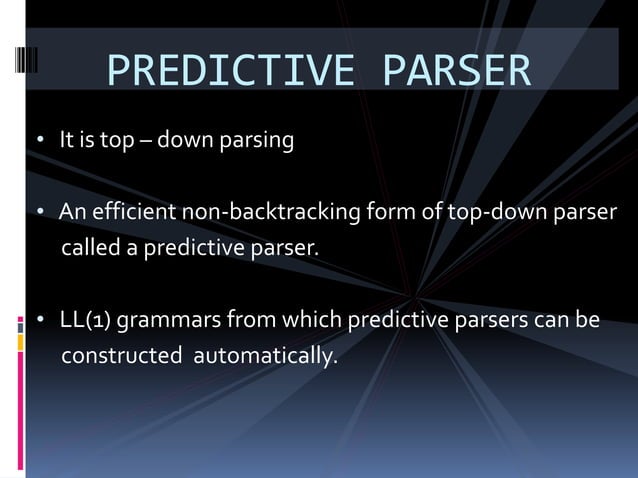 PREDICTIVE PARSER

• It is top – down parsing

• An efficient non-backtracking form of top-down parser called a predictive parser.

• LL(1) grammars from which predictive parsers can be constructed automatically.